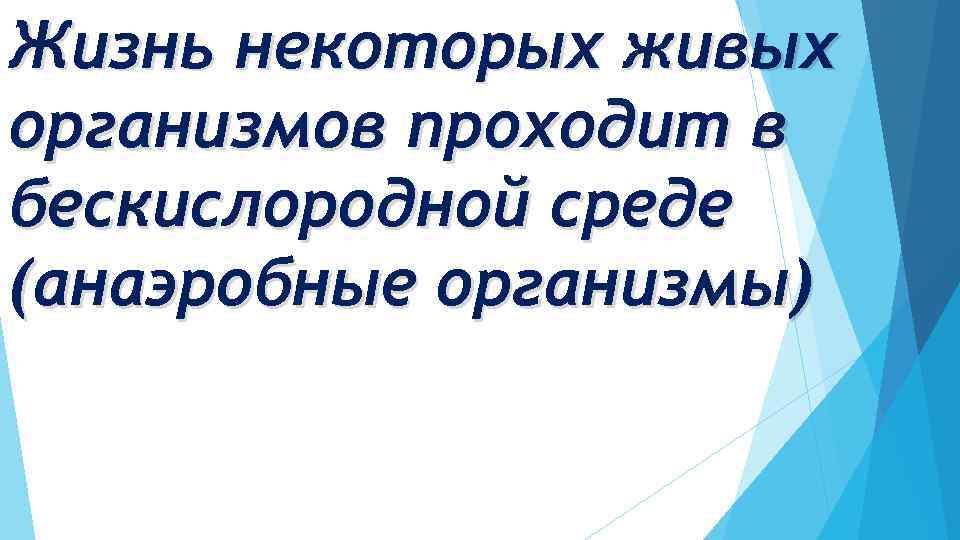 Жизнь некоторых живых организмов проходит в бескислородной среде (анаэробные организмы)